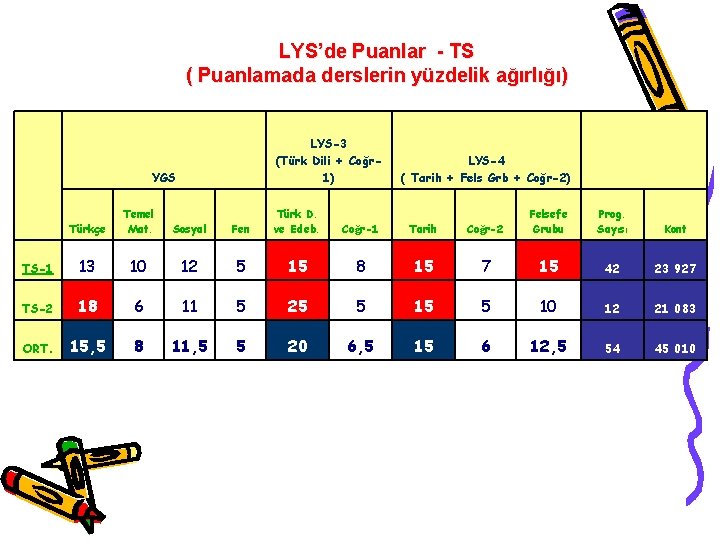 LYS'de Puanlar - TS
( Puanlamada derslerin yüzdelik ağırlığı)

| | YGS | | | | LYS-3 (Türk Dili + Coğr-1) | | LYS-4 ( Tarih + Fels Grb + Coğr-2) | | | | |
|---|---|---|---|---|---|---|---|---|---|---|---|
| | Türkçe | Temel Mat. | Sosyal | Fen | Türk D. ve Edeb. | Coğr-1 | Tarih | Coğr-2 | Felsefe Grubu | Prog. Sayısı | Kont |
| TS-1 | 13 | 10 | 12 | 5 | 15 | 8 | 15 | 7 | 15 | 42 | 23 927 |
| TS-2 | 18 | 6 | 11 | 5 | 25 | 5 | 15 | 5 | 10 | 12 | 21 083 |
| ORT. | 15,5 | 8 | 11,5 | 5 | 20 | 6,5 | 15 | 6 | 12,5 | 54 | 45 010 |